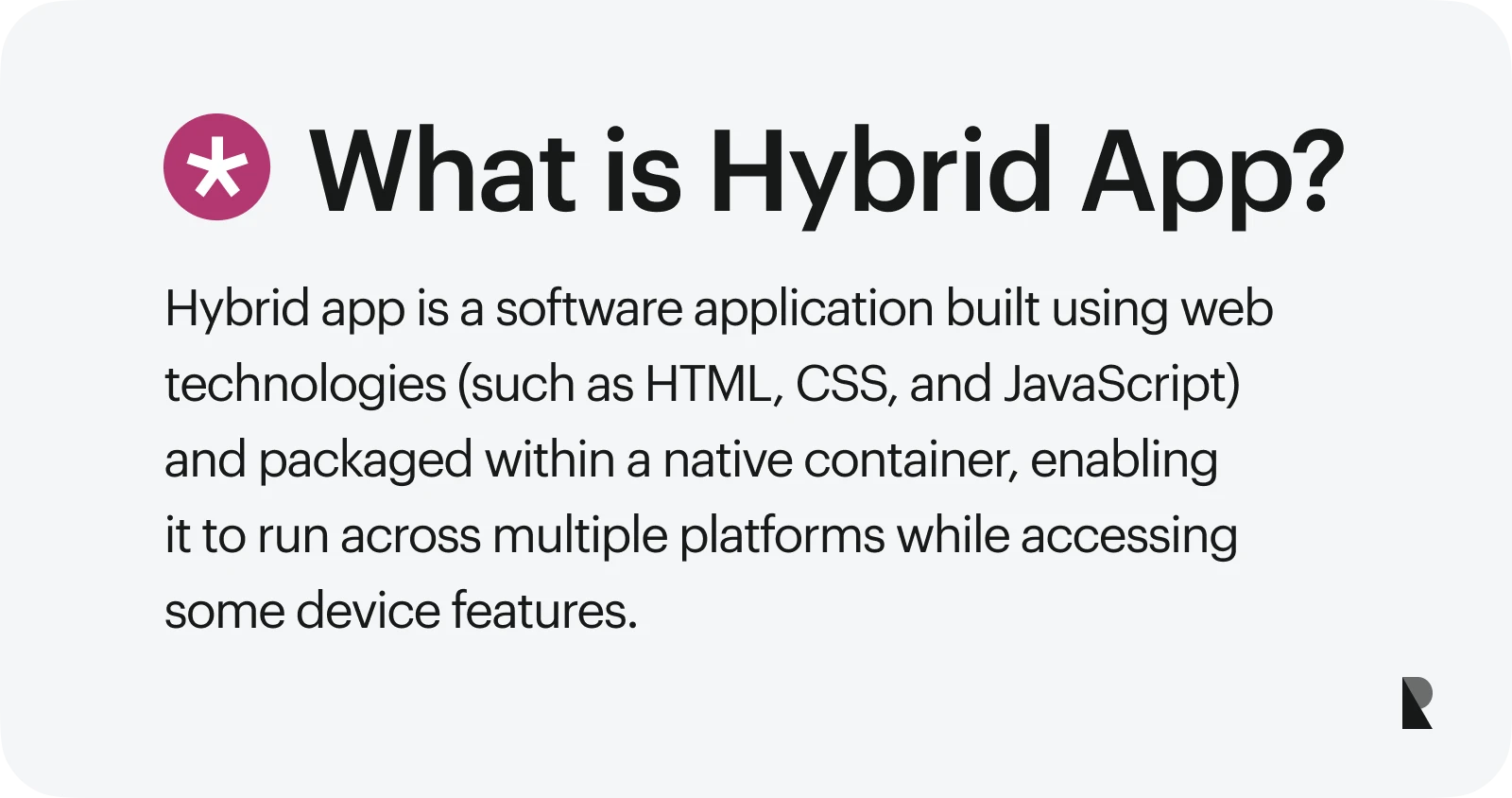 What is Hybrid App?

Hybrid app is a software application built using web technologies (such as HTML, CSS, and JavaScript) and packaged within a native container, enabling it to run across multiple platforms while accessing some device features.